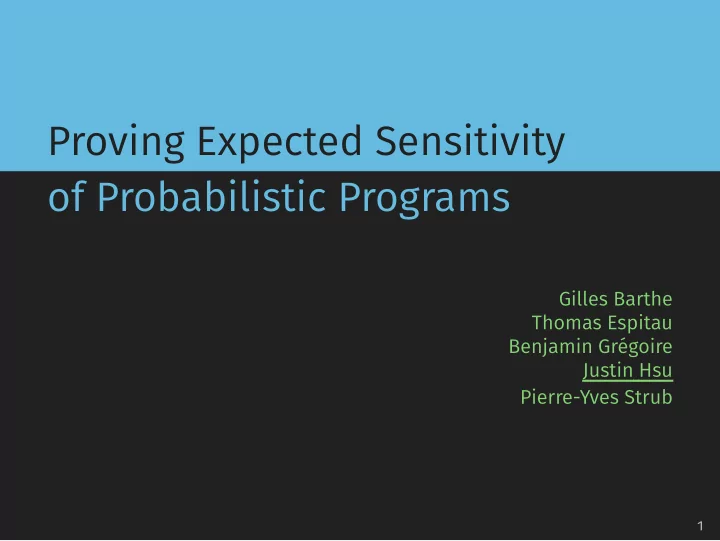 Proving Expected Sensitivity of Probabilistic Programs

Gilles Barthe
Thomas Espitau
Benjamin Grégoire
Justin Hsu
Pierre-Yves Strub

1